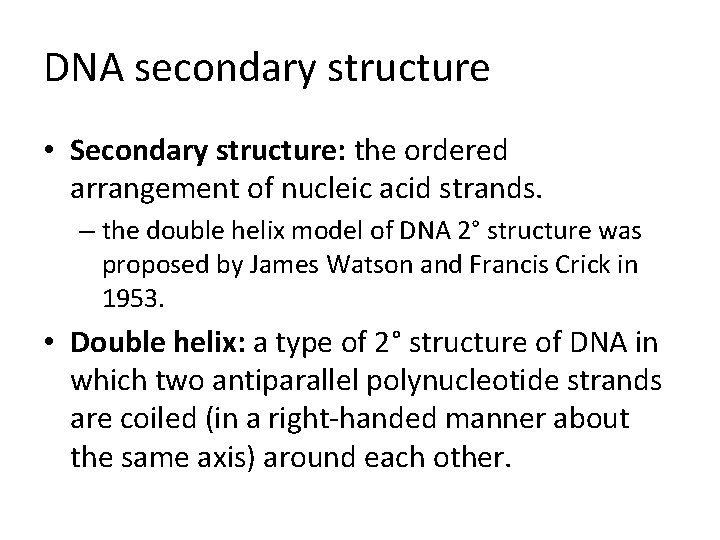 DNA secondary structure

• Secondary structure: the ordered arrangement of nucleic acid strands.

– the double helix model of DNA 2° structure was proposed by James Watson and Francis Crick in 1953.

• Double helix: a type of 2° structure of DNA in which two antiparallel polynucleotide strands are coiled (in a right-handed manner about the same axis) around each other.